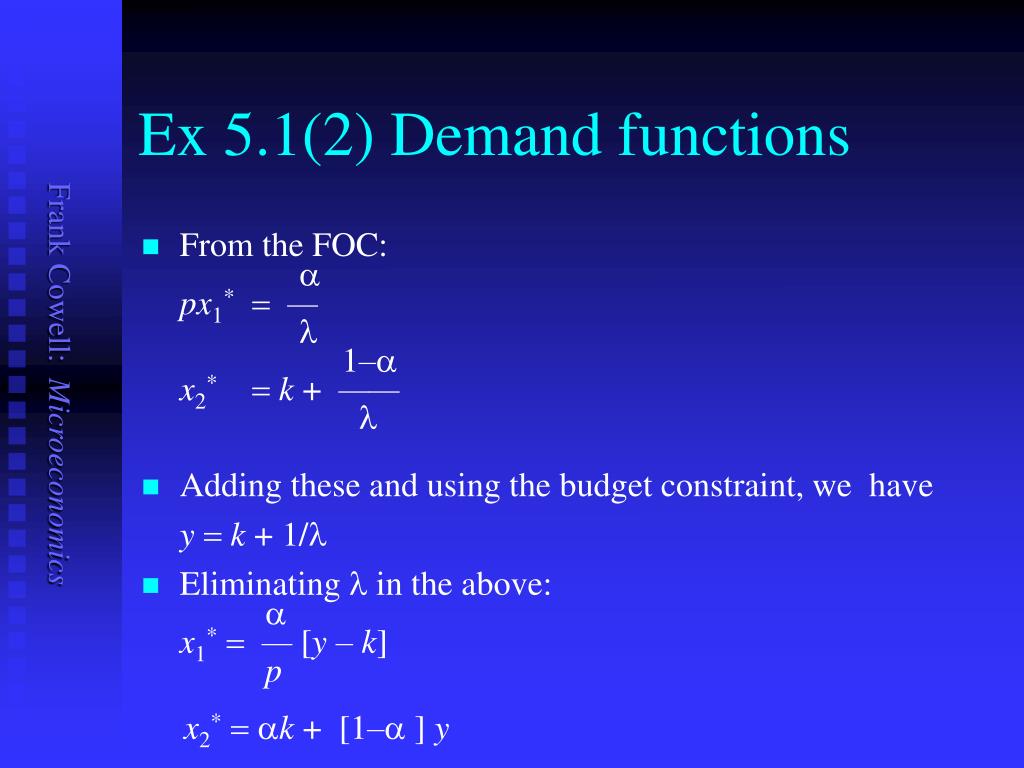 Frank Cowell: Microeconomics

Ex 5.1(2) Demand functions

From the FOC:

$px_1^* = \frac{\alpha}{\lambda}$

$x_2^* = k + \frac{1-\alpha}{\lambda}$

Adding these and using the budget constraint, we have $y = k + 1/\lambda$

Eliminating $\lambda$ in the above:

$x_1^* = \frac{\alpha}{p}[y - k]$

$x_2^* = \alpha k + [1-\alpha]y$